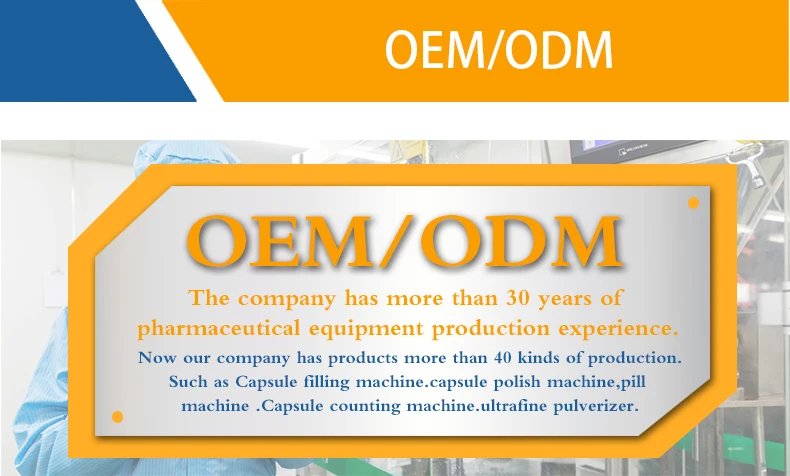 OEM/ODM

OEM/ODM

The company has more than 30 years of pharmaceutical equipment production experience.

Now our company has products more than 40 kinds of production. Such as Capsule filling machine.capsule polish machine,pill machine .Capsule counting machine.ultrafine pulverizer.